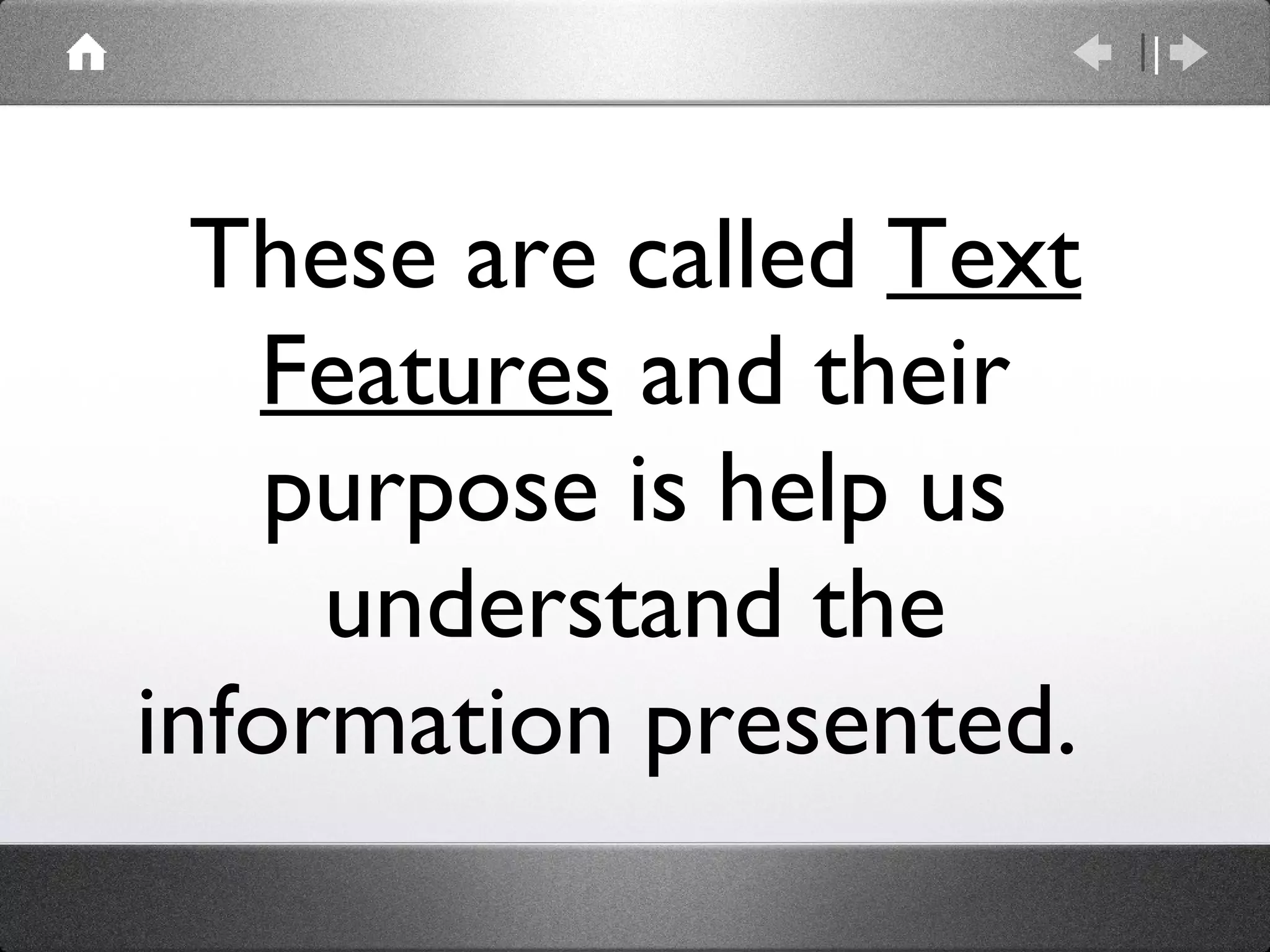 These are called Text Features and their purpose is help us understand the information presented.